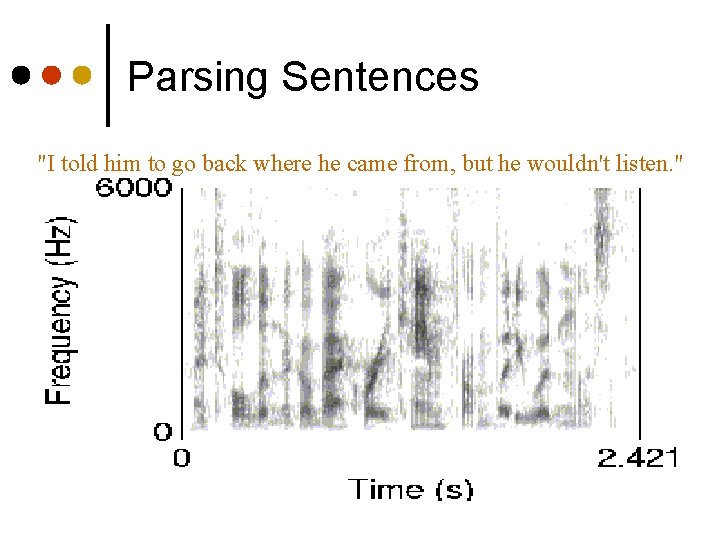 Parsing Sentences

"I told him to go back where he came from, but he wouldn't listen."

6000

Frequency (Hz)

0

0

2.421

Time (s)